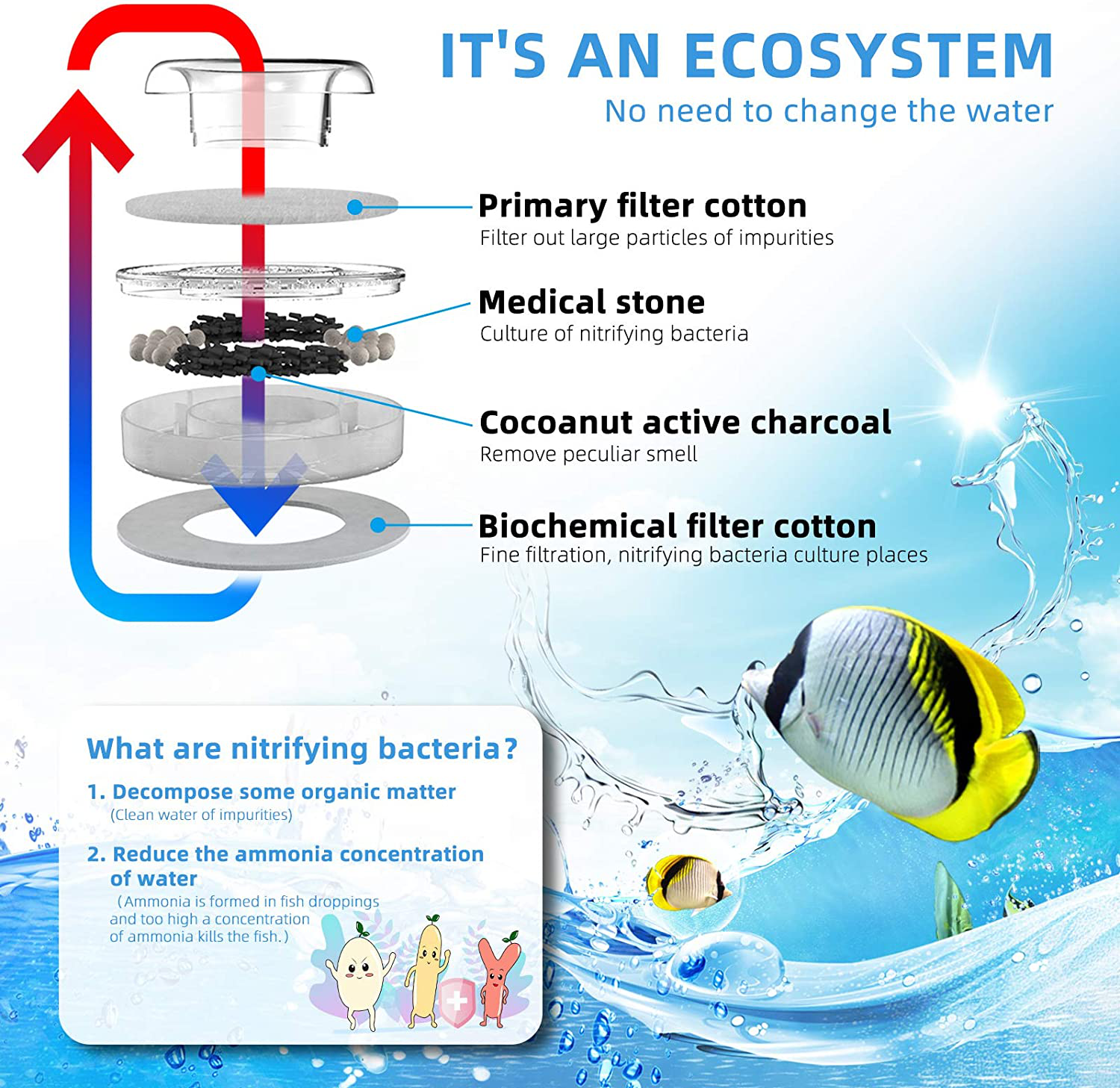 IT'S AN ECOSYSTEM
No need to change the water

Primary filter cotton
Filter out large particles of impurities

Medical stone
Culture of nitrifying bacteria

Cocoanut active charcoal
Remove peculiar smell

Biochemical filter cotton
Fine filtration, nitrifying bacteria culture places

What are nitrifying bacteria?

1. Decompose some organic matter
(Clean water of impurities)

2. Reduce the ammonia concentration of water
(Ammonia is formed in fish droppings and too high a concentration of ammonia kills the fish.)